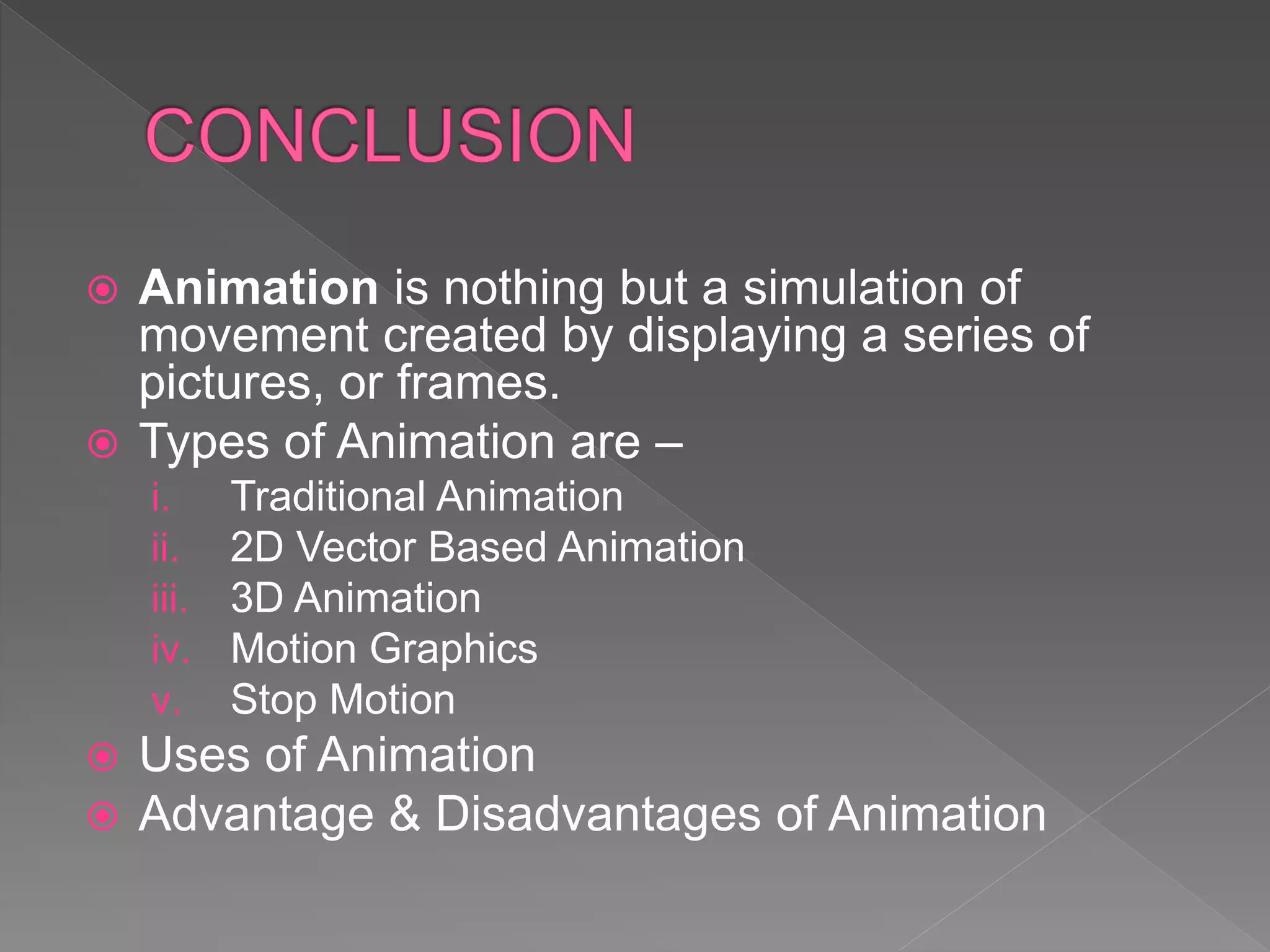 CONCLUSION

Animation is nothing but a simulation of movement created by displaying a series of pictures, or frames.

Types of Animation are –

i. Traditional Animation
ii. 2D Vector Based Animation
iii. 3D Animation
iv. Motion Graphics
v. Stop Motion

Uses of Animation

Advantage & Disadvantages of Animation